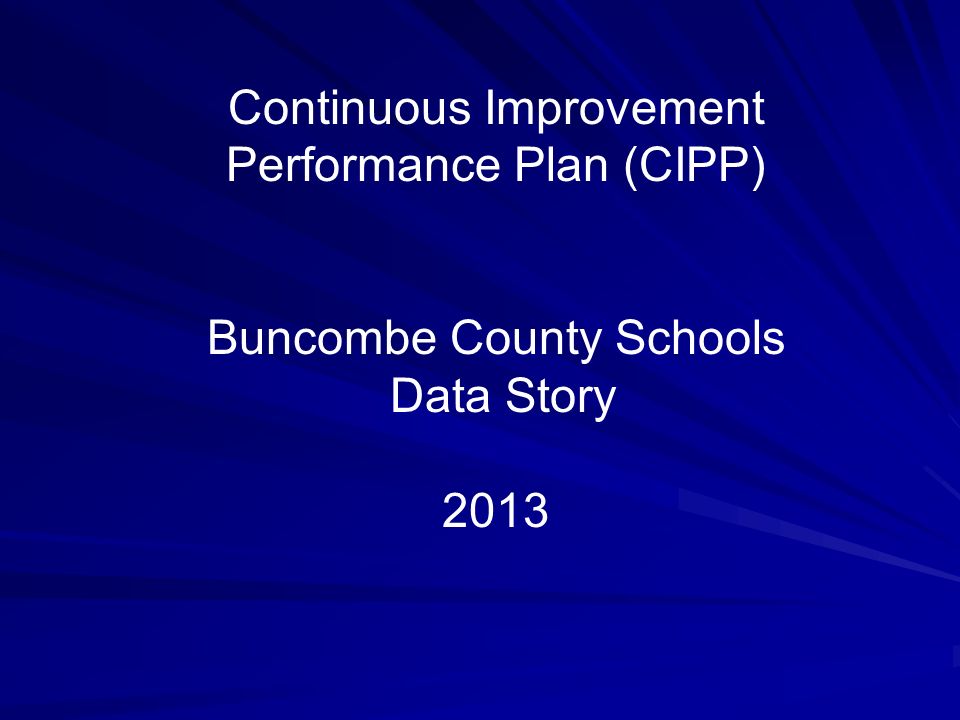 Continuous Improvement Performance Plan (CIPP)

Buncombe County Schools Data Story

2013